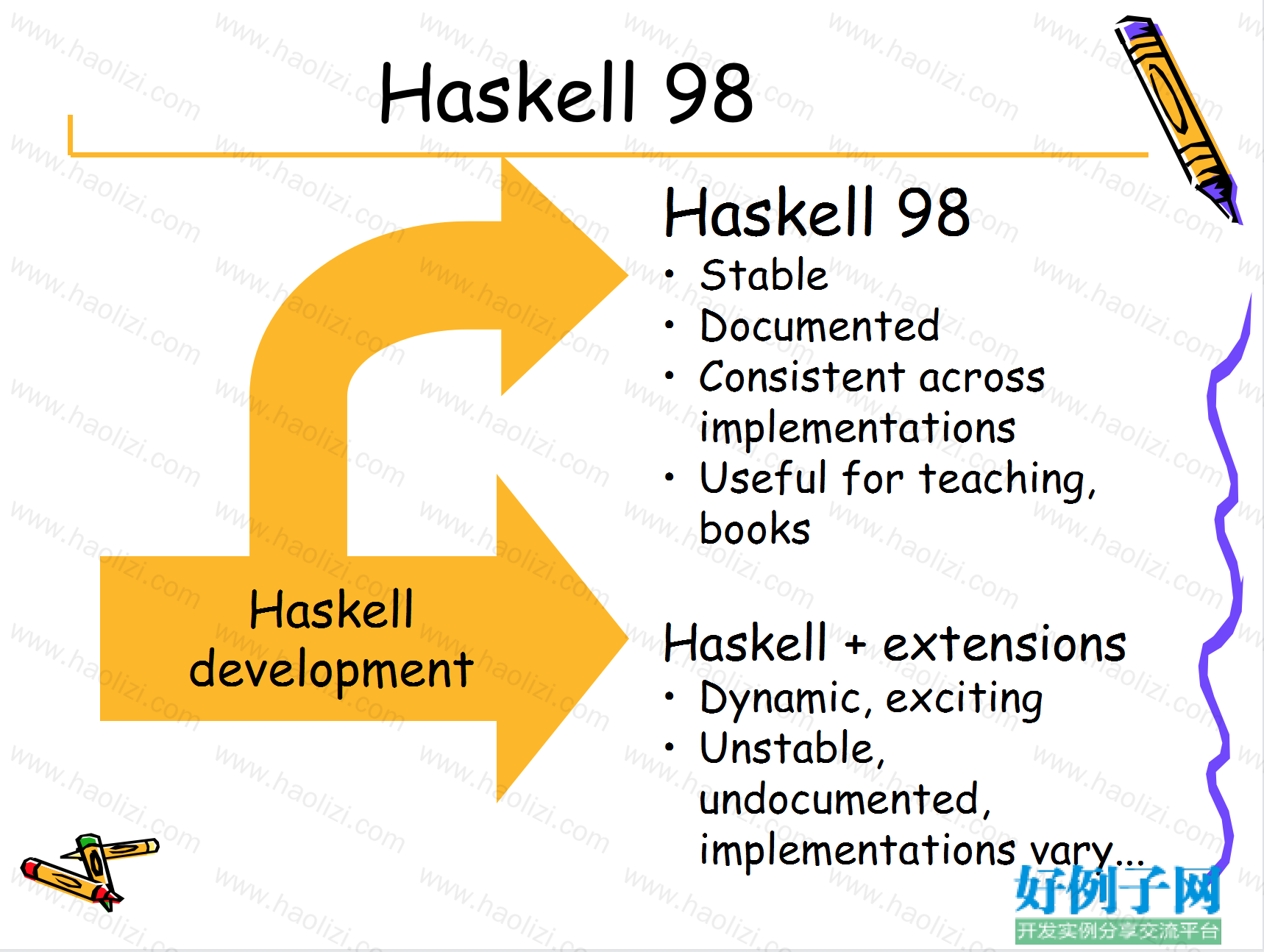 Haskell 98

Haskell development

Haskell 98
• Stable
• Documented
• Consistent across implementations
• Useful for teaching, books

Haskell + extensions
• Dynamic, exciting
• Unstable, undocumented, implementations vary...

www.haolizi.com

好例子网
开发实例分享交流平台